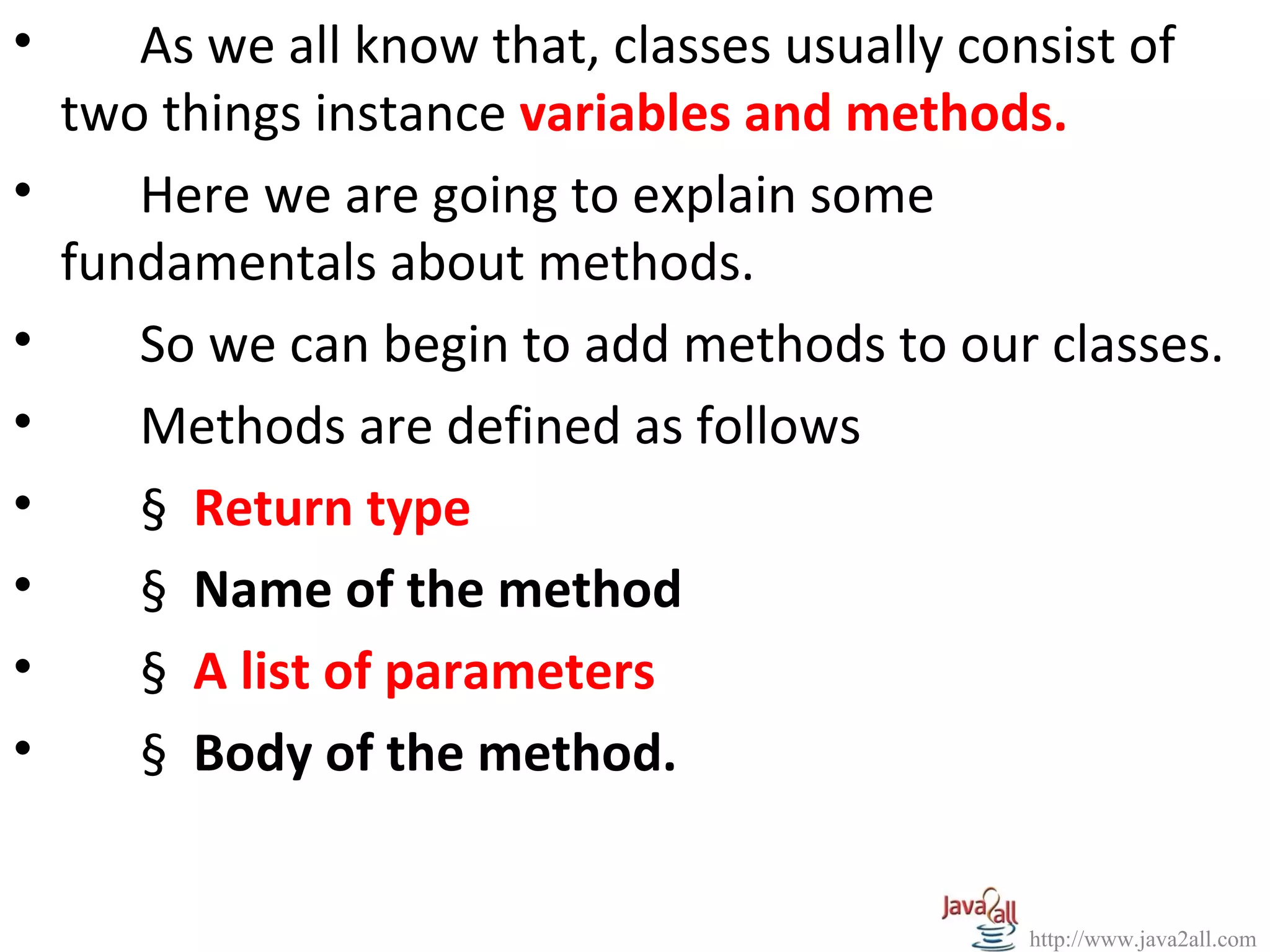 • As we all know that, classes usually consist of two things instance variables and methods.

• Here we are going to explain some fundamentals about methods.

• So we can begin to add methods to our classes.

• Methods are defined as follows

• § Return type

• § Name of the method

• § A list of parameters

• § Body of the method.

Java2all
http://www.java2all.com